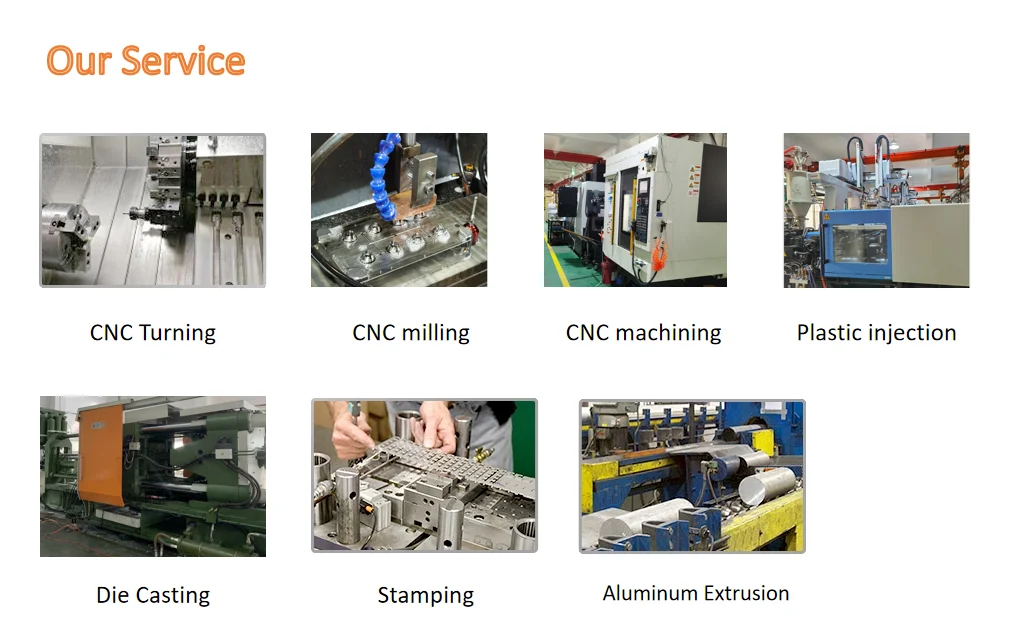 Our Service

CNC Turning

CNC milling

CNC machining

Plastic injection

Die Casting

Stamping

Aluminum Extrusion